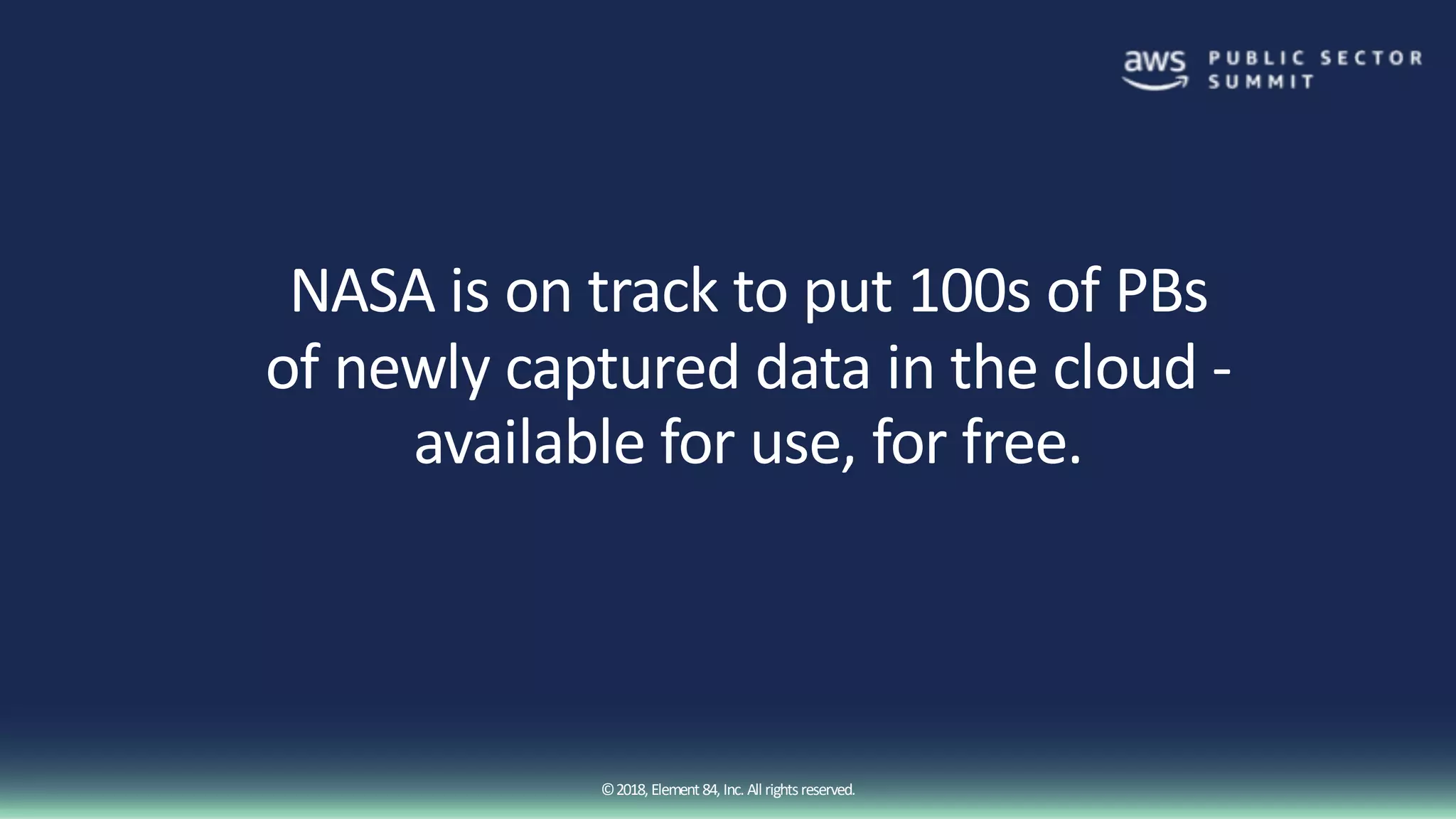 aws PUBLIC SECTOR SUMMIT

NASA is on track to put 100s of PBs of newly captured data in the cloud - available for use, for free.

© 2018, Element 84, Inc. All rights reserved.